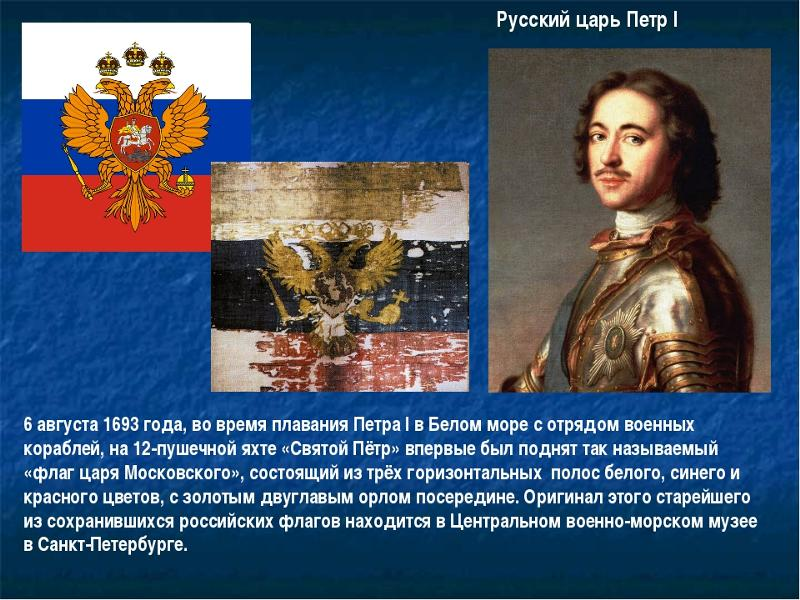 Русский царь Петр I

6 августа 1693 года, во время плавания Петра I в Белом море с отрядом военных кораблей, на 12-пушечной яхте «Святой Пётр» впервые был поднят так называемый «флаг царя Московского», состоящий из трёх горизонтальных полос белого, синего и красного цветов, с золотым двуглавым орлом посередине. Оригинал этого старейшего из сохранившихся российских флагов находится в Центральном военно-морском музее в Санкт-Петербурге.